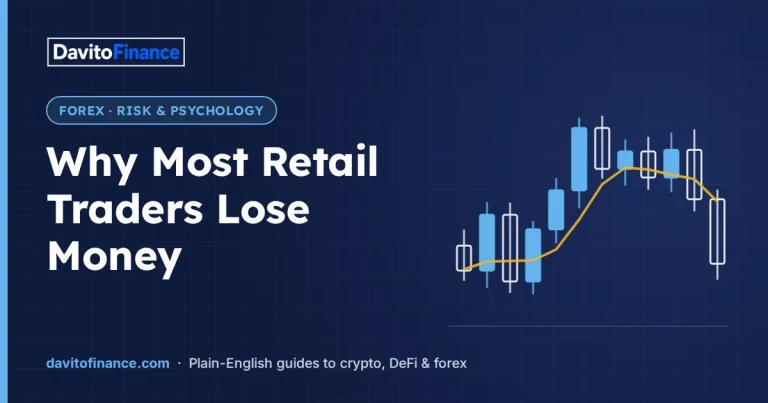 DavitoFinance

FOREX · RISK & PSYCHOLOGY

Why Most Retail Traders Lose Money

davitofinance.com · Plain-English guides to crypto, DeFi & forex